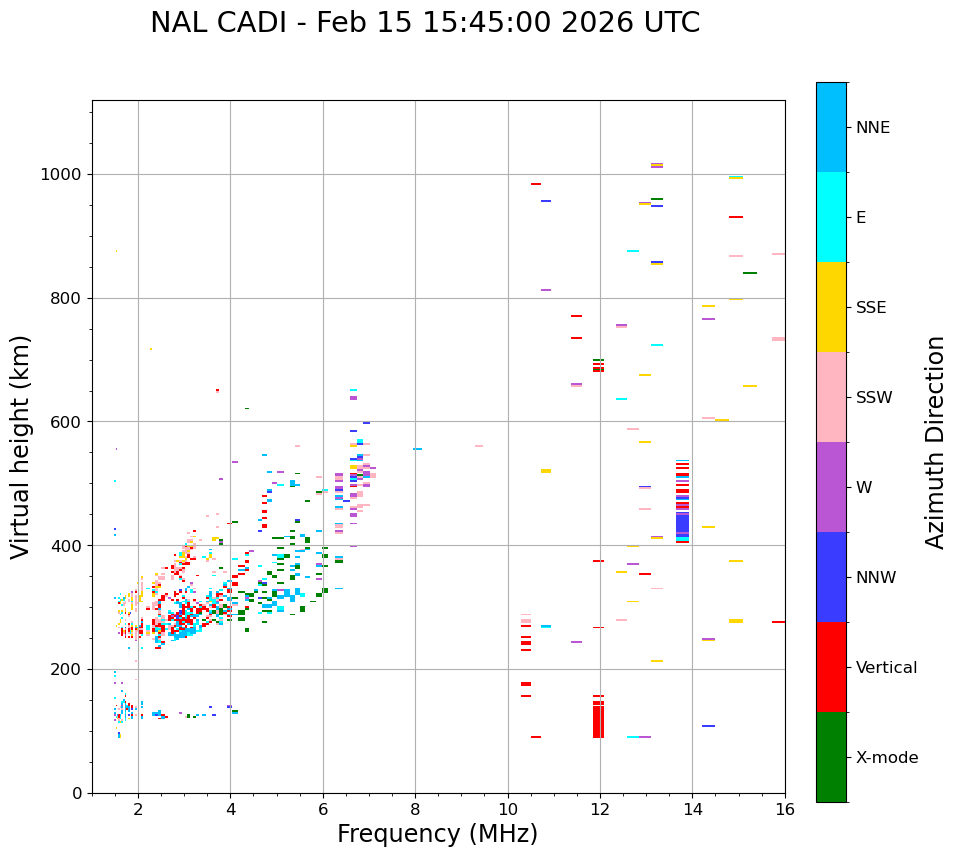 NAL CADI - Feb 15 15:45:00 2026 UTC

Virtual height (km)

1000
800
600
400
200
0

2
4
6
8
10
12
14
16

Frequency (MHz)

NNE
E
SSE
SSW
W
NNW
Vertical
X-mode

Azimuth Direction